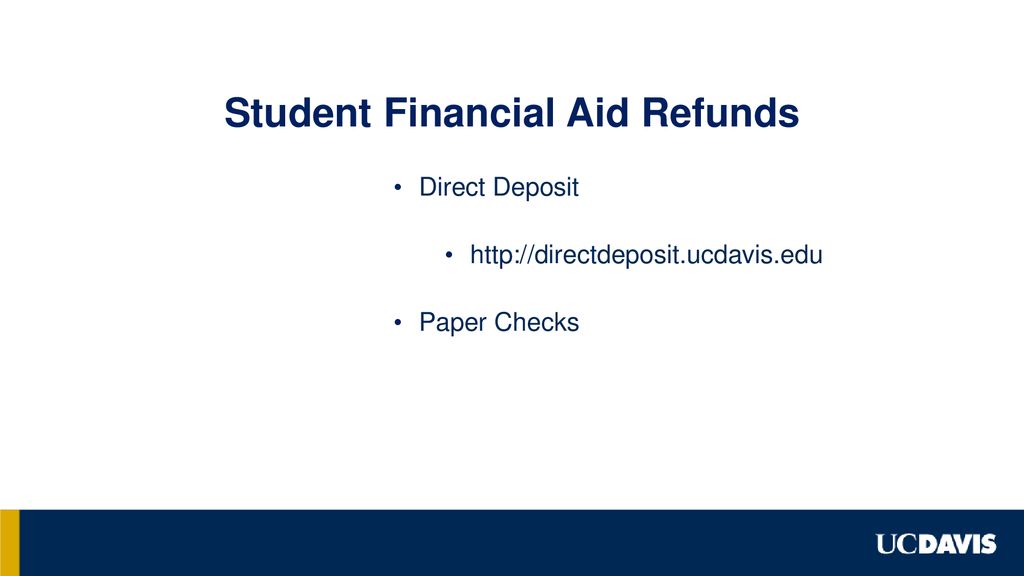 Student Financial Aid Refunds

• Direct Deposit

• http://directdeposit.ucdavis.edu

• Paper Checks

UCDAVIS